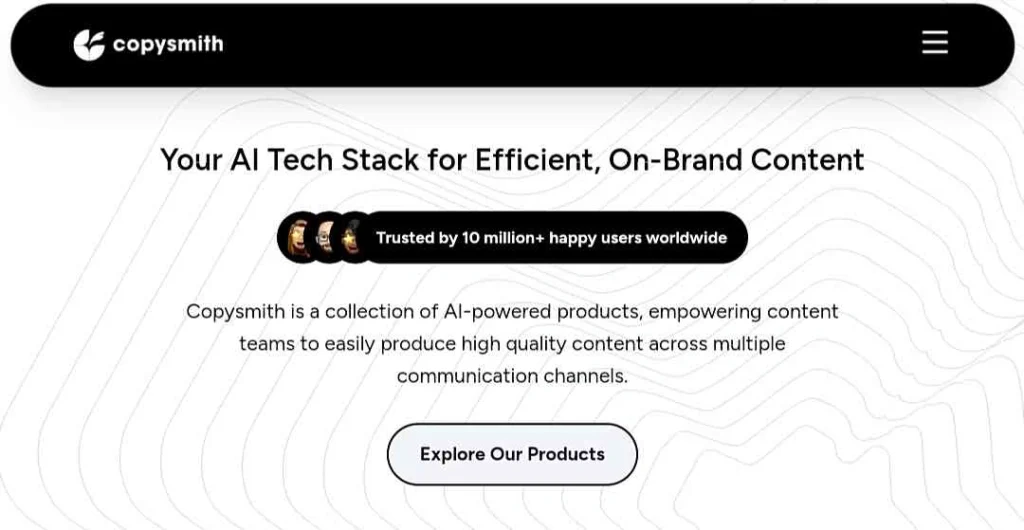 copysmith

Your AI Tech Stack for Efficient, On-Brand Content

Trusted by 10 million+ happy users worldwide

Copysmith is a collection of AI-powered products, empowering content teams to easily produce high quality content across multiple communication channels.

Explore Our Products